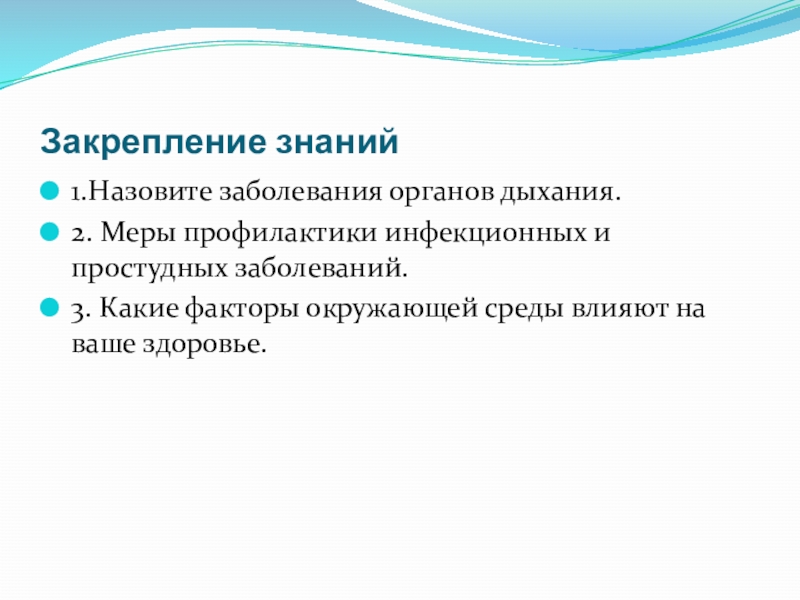 Закрепление знаний

1.Назовите заболевания органов дыхания.

2. Меры профилактики инфекционных и простудных заболеваний.

3. Какие факторы окружающей среды влияют на ваше здоровье.